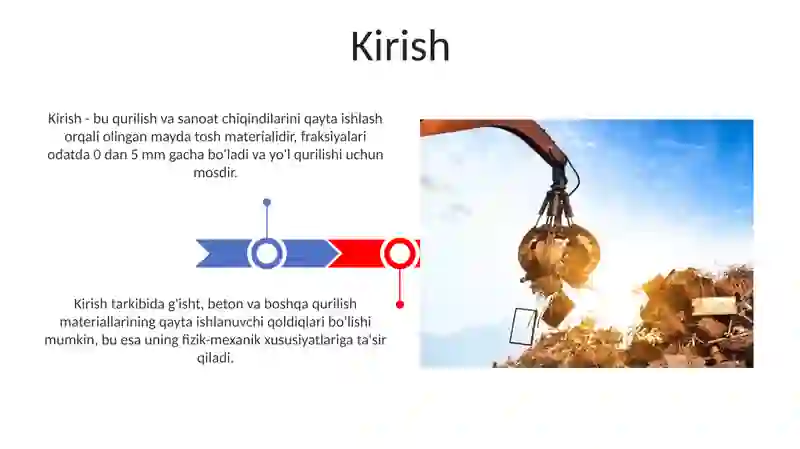 Kirish

Kirish - bu qurilish va sanoat chiqindilarini qayta ishlash orqali olingan mayda tosh materialidir, fraksiyalari odatda 0 dan 5 mm gacha bo'ladi va yo'l qurilishi uchun mosdir.

Kirish tarkibida g'isht, beton va boshqa qurilish materiallarining qayta ishlanuvchi qoldiqlari bo'lishi mumkin, bu esa uning fizik-mexanik xususiyatlariga ta'sir qiladi.